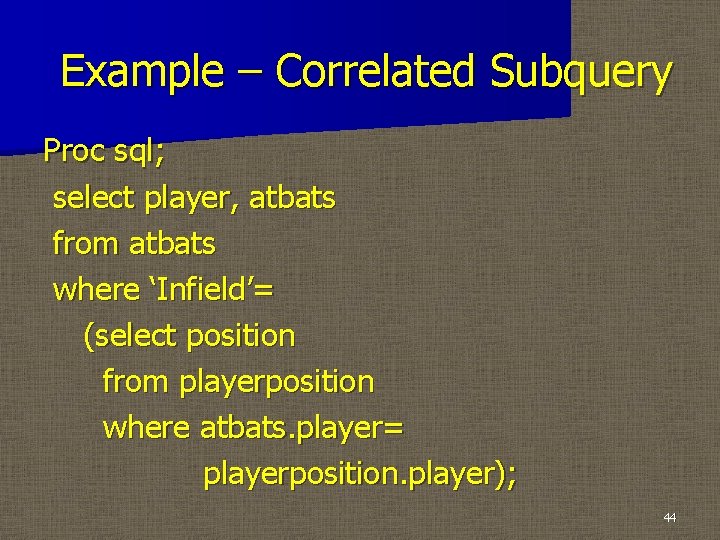 Example – Correlated Subquery

Proc sql;
select player, atbats
from atbats
where ‘Infield’=
(select position
from playerposition
where atbats.player=
playerposition.player);

44